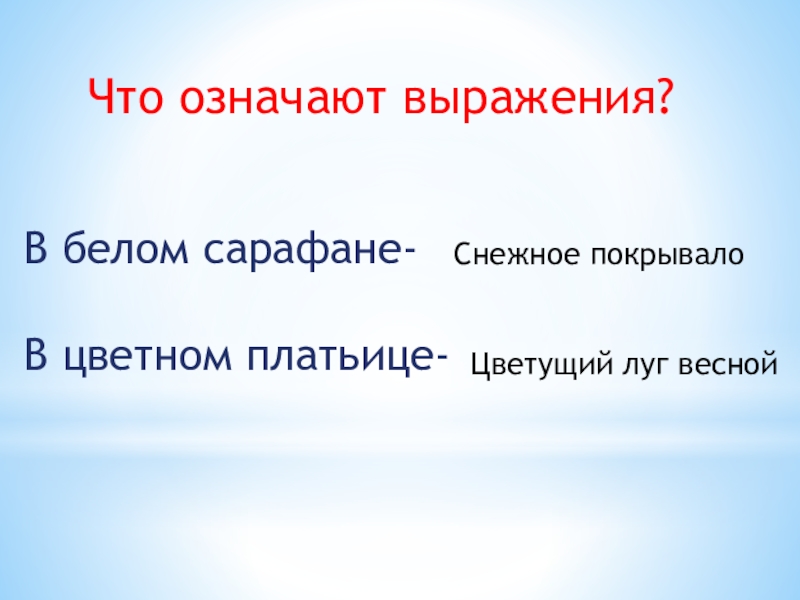 Что означают выражения?

В белом сарафане- Снежное покрывало

В цветном платьице- Цветущий луг весной